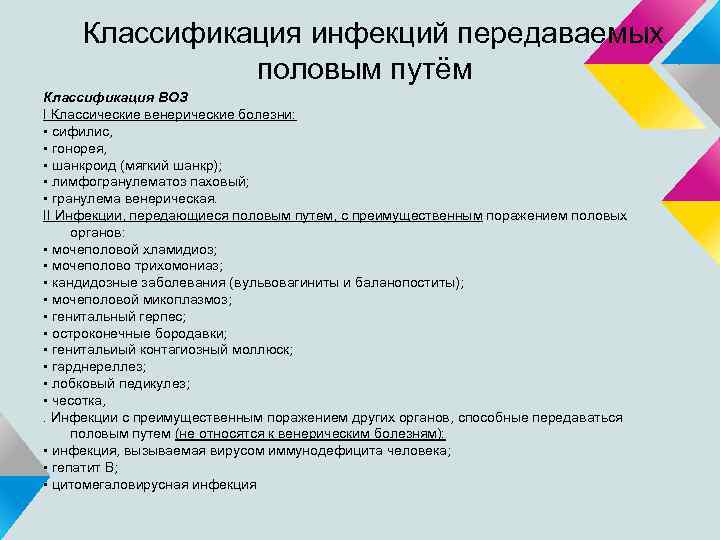 Классификация инфекций передаваемых половым путём

Классификация ВОЗ
I Классические венерические болезни:
▪ сифилис,
▪ гонорея,
▪ шанкроид (мягкий шанкр);
▪ лимфогранулематоз паховый;
▪ гранулема венерическая.
II Инфекции, передающиеся половым путем, с преимущественным поражением половых органов:
▪ мочеполовой хламидиоз;
▪ мочеполово трихомониаз;
▪ кандидозные заболевания (вульвовагиниты и баланопоститы);
▪ мочеполовой микоплазмоз;
▪ генитальный герпес;
▪ остроконечные бородавки;
▪ генитальиый контагиозный моллюск;
▪ гарднереллез;
▪ лобковый педикулез;
▪ чесотка,
. Инфекции с преимущественным поражением других органов, способные передаваться половым путем (не относятся к венерическим болезням):
▪ инфекция, вызываемая вирусом иммунодефицита человека;
▪ гепатит В;
▪ цитомегаловирусная инфекция